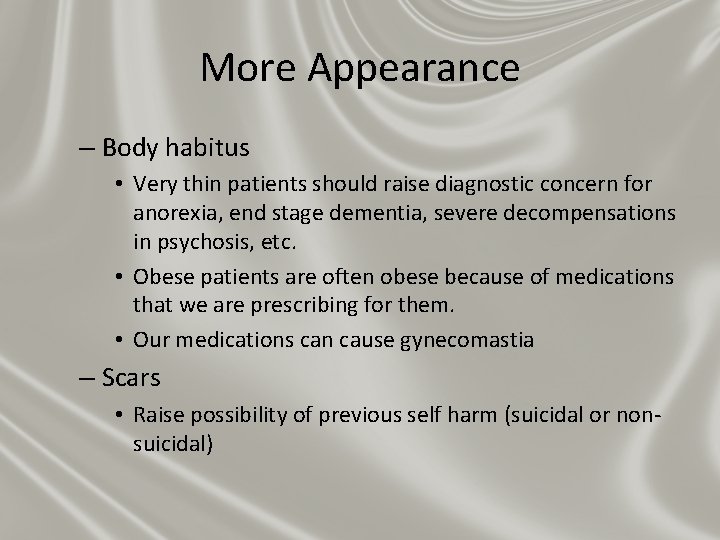 More Appearance

– Body habitus
• Very thin patients should raise diagnostic concern for anorexia, end stage dementia, severe decompensations in psychosis, etc.
• Obese patients are often obese because of medications that we are prescribing for them.
• Our medications can cause gynecomastia

– Scars
• Raise possibility of previous self harm (suicidal or non-suicidal)